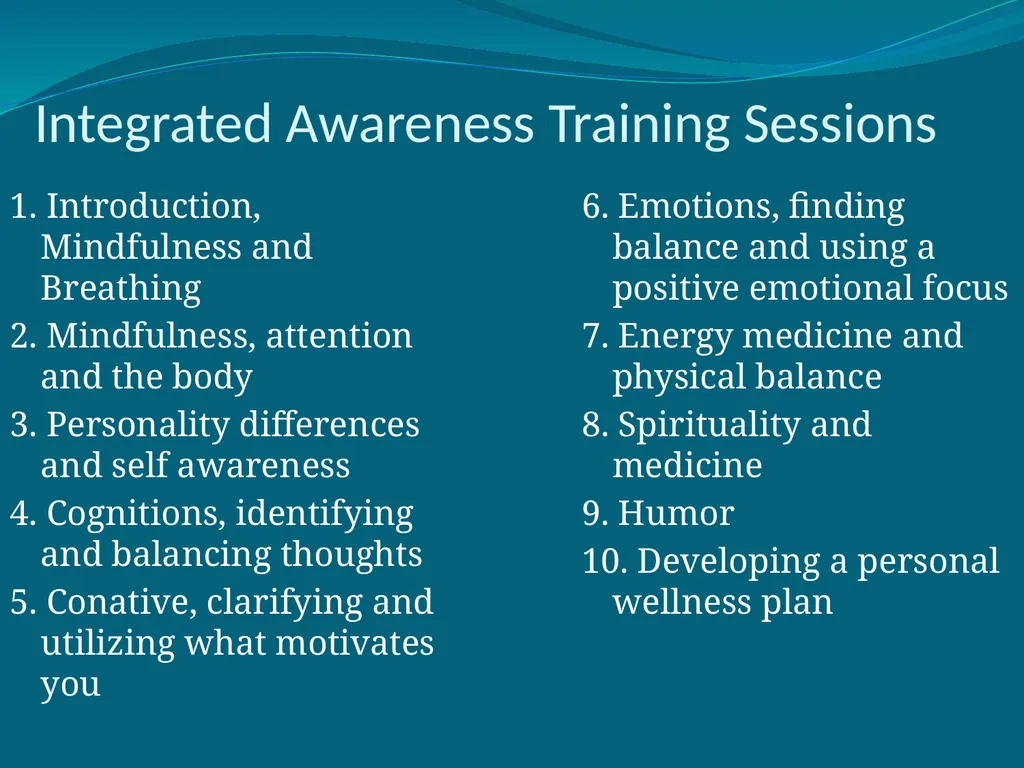 Integrated Awareness Training Sessions

1. Introduction, Mindfulness and Breathing
2. Mindfulness, attention and the body
3. Personality differences and self awareness
4. Cognitions, identifying and balancing thoughts
5. Conative, clarifying and utilizing what motivates you

6. Emotions, finding balance and using a positive emotional focus
7. Energy medicine and physical balance
8. Spirituality and medicine
9. Humor
10. Developing a personal wellness plan